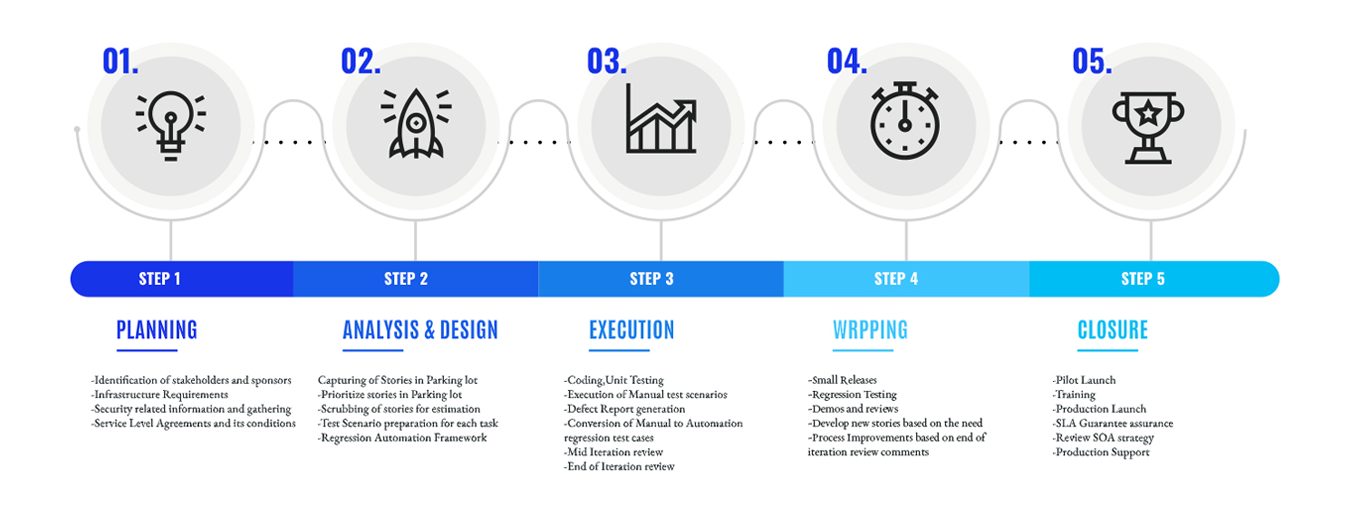 01.

02.

03.

04.

05.

STEP 1

STEP 2

STEP 3

STEP 4

STEP 5

PLANNING

-Identification of stakeholders and sponsors
-Infrastructure Requirements
-Security related information and gathering
-Service Level Agreements and its conditions

ANALYSIS & DESIGN

Capturing of Stories in Parking lot
-Prioritize stories in Parking lot
-Scrubbing of stories for estimation
-Test Scenario preparation for each task
-Regression Automation Framework

EXECUTION

-Coding,Unit Testing
-Execution of Manual test scenarios
-Defect Report generation
-Conversion of Manual to Automation regression test cases
-Mid Iteration review
-End of Iteration review

WRPPING

-Small Releases
-Regression Testing
-Demos and reviews
-Develop new stories based on the need
-Process Improvements based on end of iteration review comments

CLOSURE

-Pilot Launch
-Training
-Production Launch
-SLA Guarantee assurance
-Review SOA strategy
-Production Support